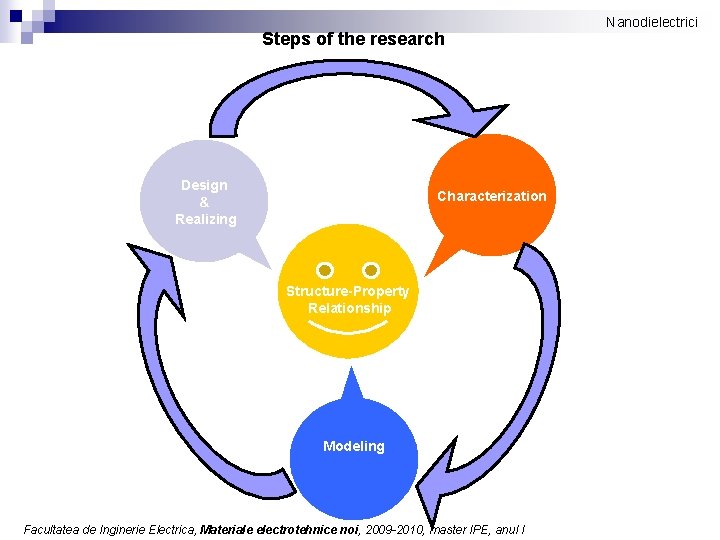 Nanodielectrici

Steps of the research

Design
&
Realizing

Characterization

Structure-Property
Relationship

Modeling

Facultatea de Inginerie Electrica, Materiale electrotehnice noi, 2009-2010, master IPE, anul I